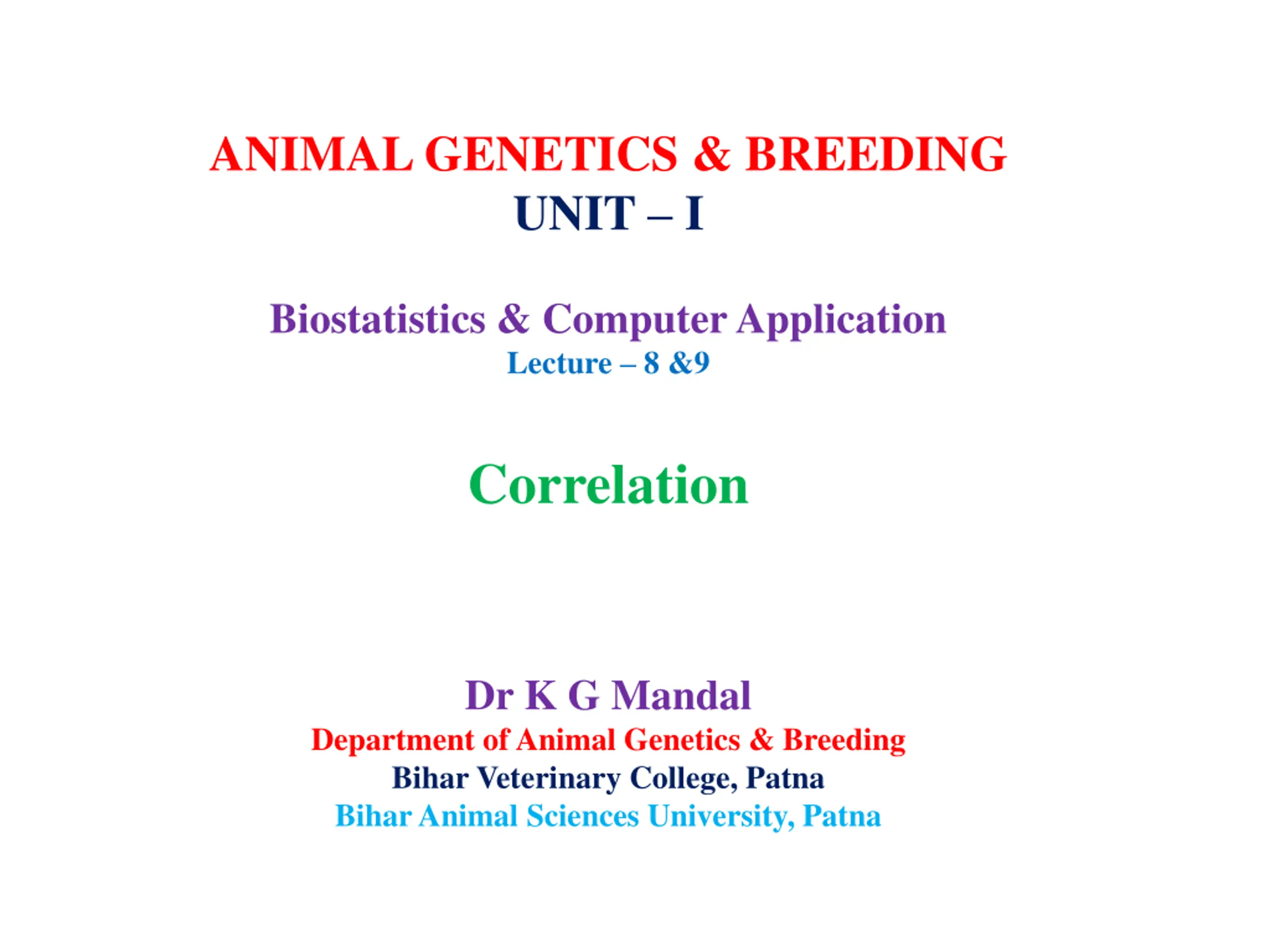 ANIMAL GENETICS & BREEDING
UNIT – I

Biostatistics & Computer Application
Lecture – 8 &9

Correlation

Dr K G Mandal
Department of Animal Genetics & Breeding
Bihar Veterinary College, Patna
Bihar Animal Sciences University, Patna